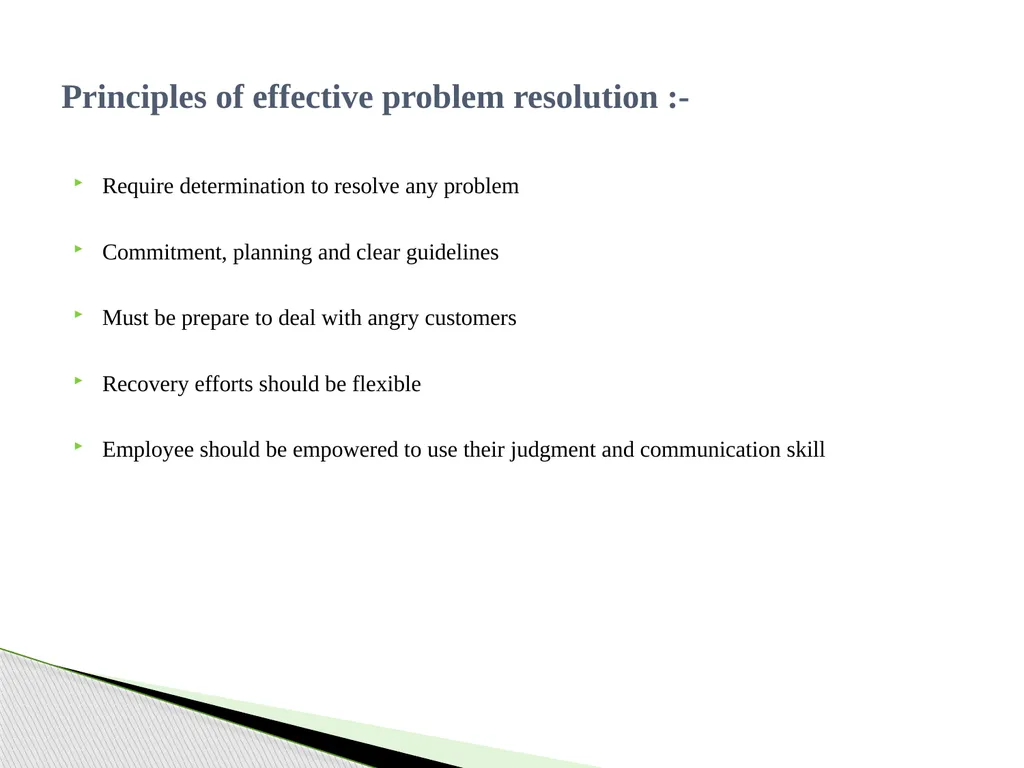 Principles of effective problem resolution :-

Require determination to resolve any problem

Commitment, planning and clear guidelines

Must be prepare to deal with angry customers

Recovery efforts should be flexible

Employee should be empowered to use their judgment and communication skill